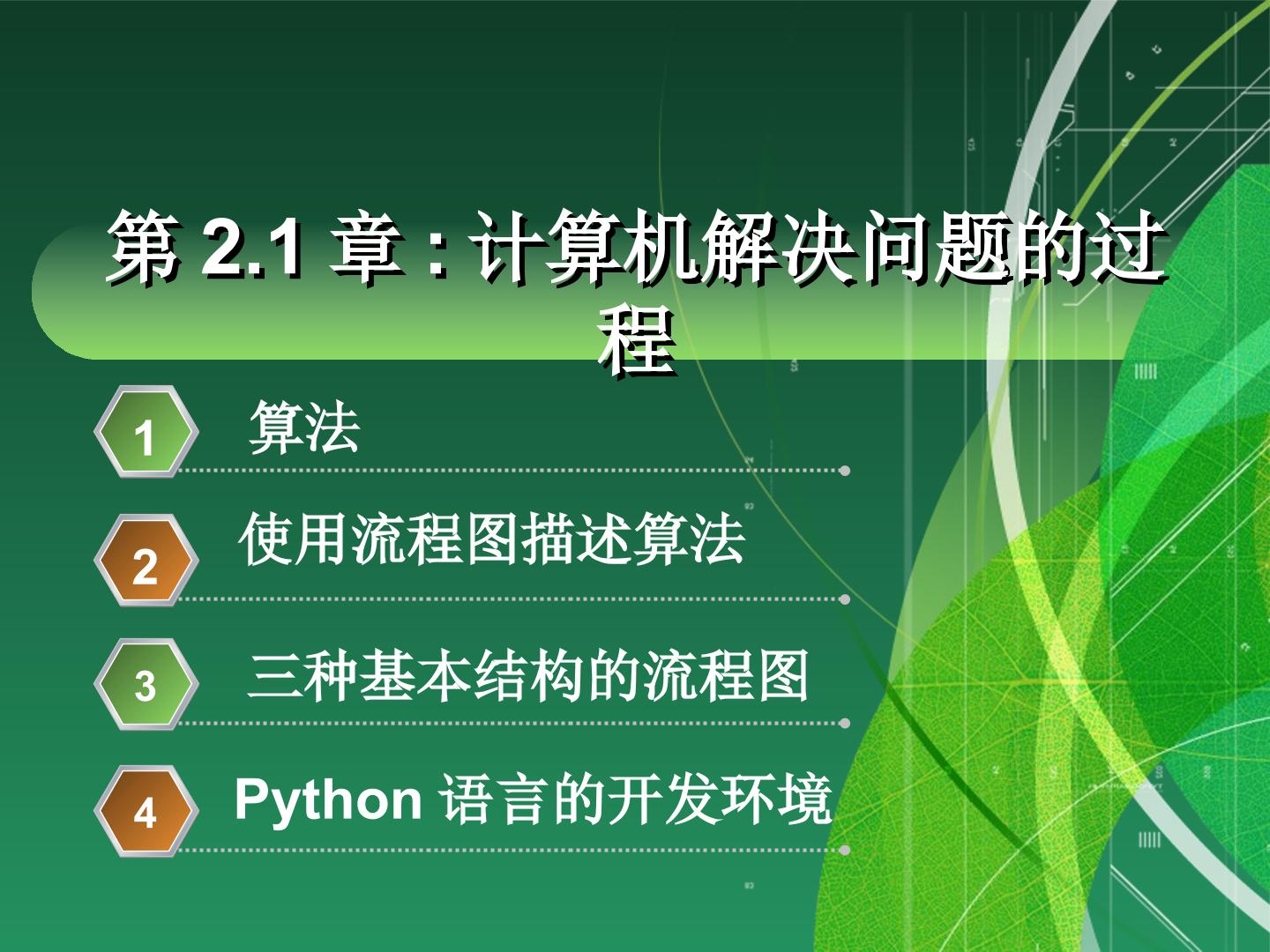 第2.1章:计算机解决问题的过程

1 算法

2 使用流程图描述算法

3 三种基本结构的流程图

4 Python语言的开发环境